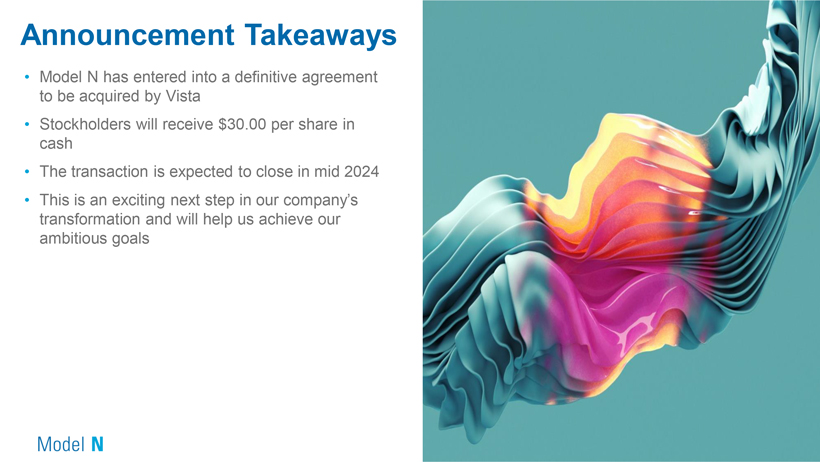 Announcement Takeaways

• Model N has entered into a definitive agreement to be acquired by Vista

• Stockholders will receive \$30.00 per share in cash

• The transaction is expected to close in mid 2024

• This is an exciting next step in our company's transformation and will help us achieve our ambitious goals

Model N